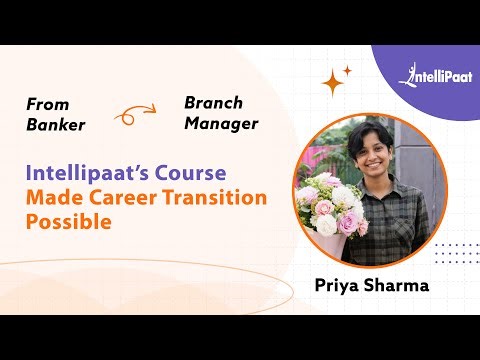 IntelliPaat

From Banker

Branch Manager

Intellipaat's Course Made Career Transition Possible

Priya Sharma